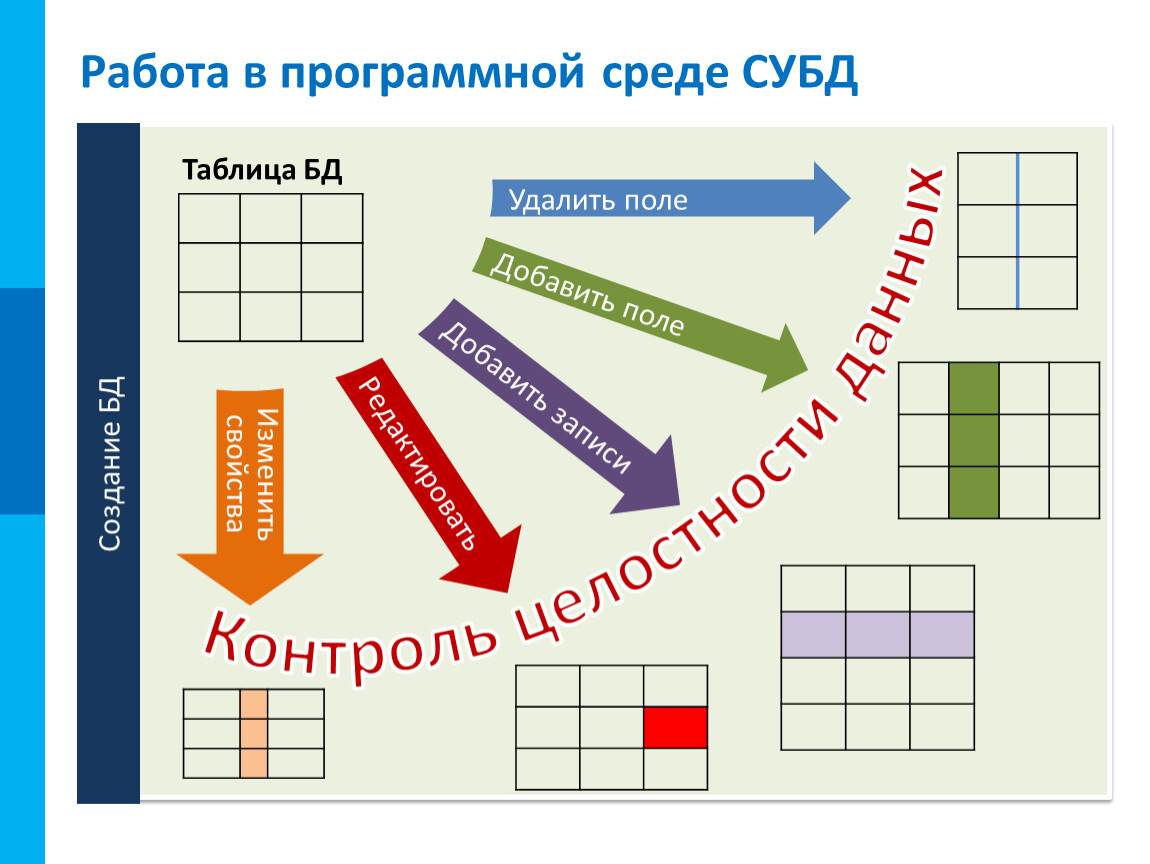 Работа в программной среде СУБД

Создание БД

Таблица БД

Удалить поле

Добавить поле

Добавить записи

Редактировать

Изменить свойства

Контроль целостности данных